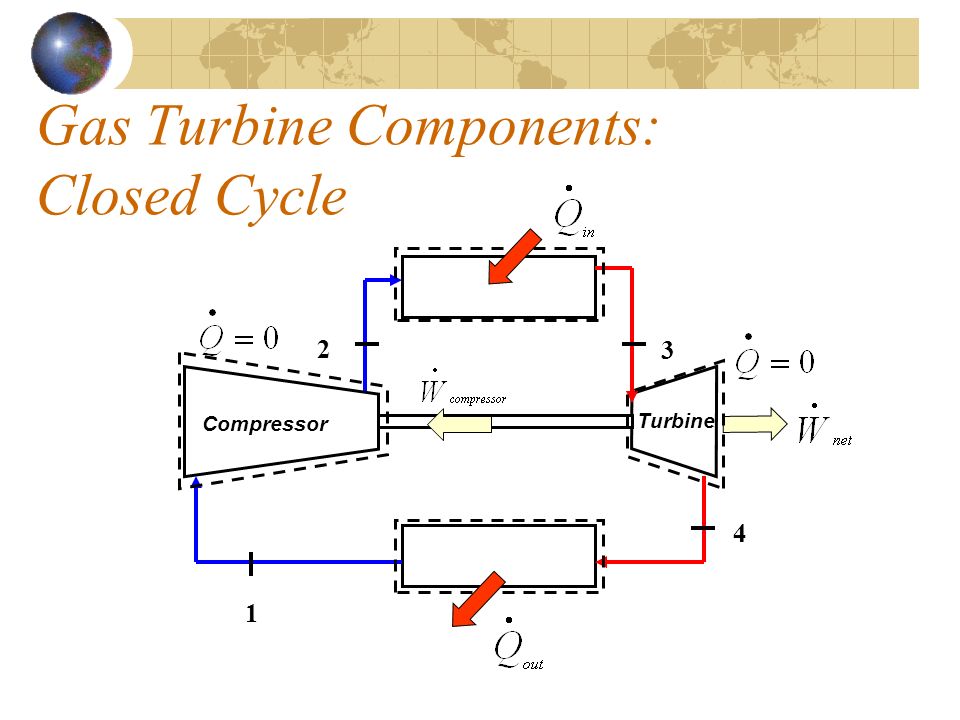 Gas Turbine Components: Closed Cycle

$\dot{Q}_{in}$

$\dot{Q} = 0$

2

3

$\dot{Q} = 0$

$\dot{W}_{compressor}$

Compressor

Turbine

$\dot{W}_{net}$

4

1

$\dot{Q}_{out}$